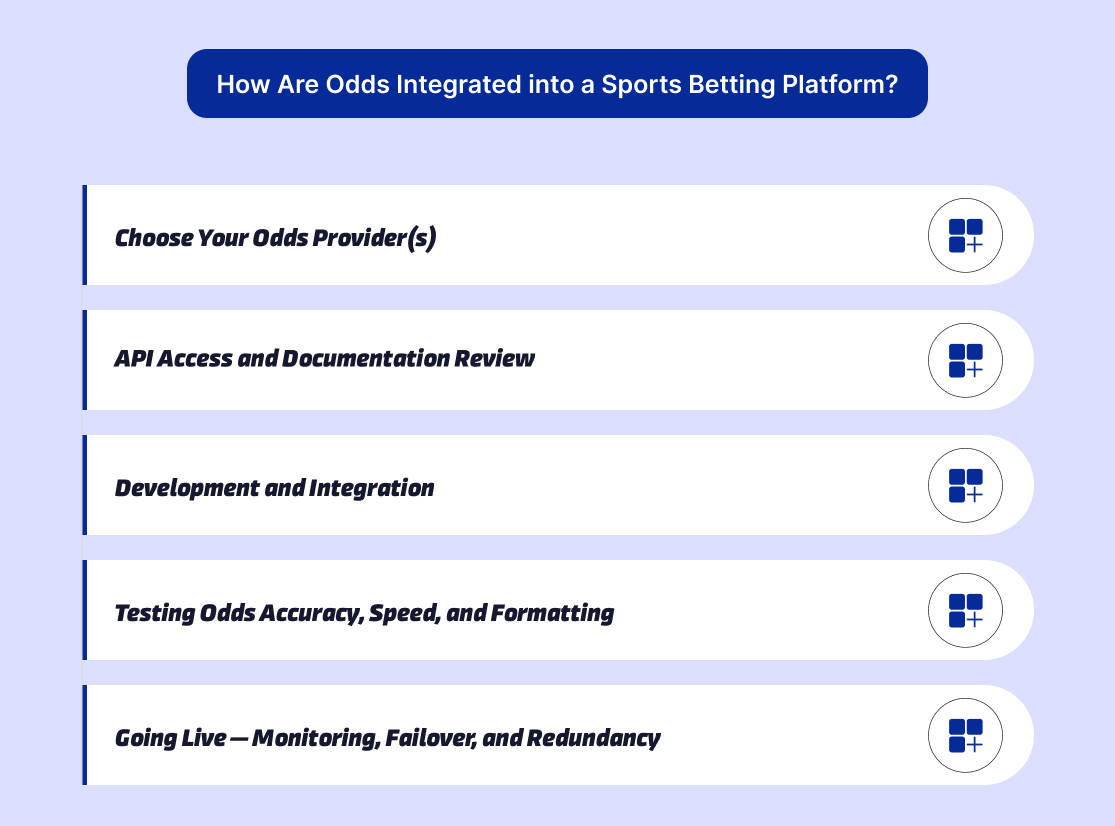 How Are Odds Integrated into a Sports Betting Platform?

Choose Your Odds Provider(s)

API Access and Documentation Review

Development and Integration

Testing Odds Accuracy, Speed, and Formatting

Going Live — Monitoring, Failover, and Redundancy